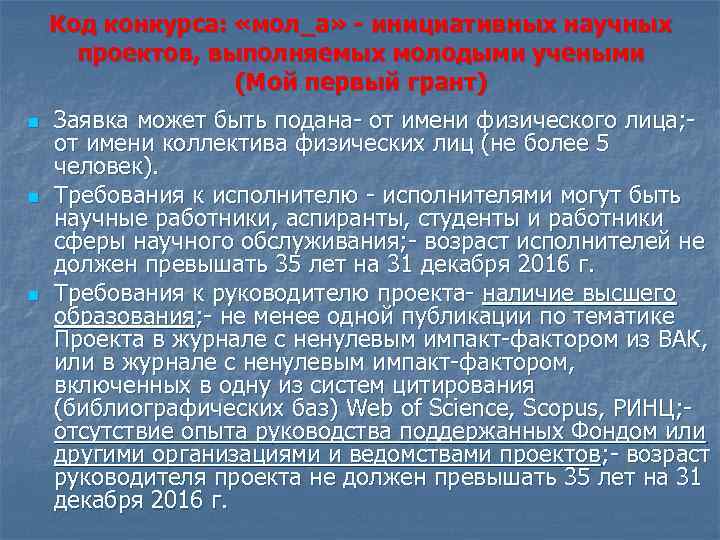 Код конкурса: «мол_а» - инициативных научных проектов, выполняемых молодыми учеными (Мой первый грант)

Заявка может быть подана- от имени физического лица;- от имени коллектива физических лиц (не более 5 человек).

Требования к исполнителю - исполнителями могут быть научные работники, аспиранты, студенты и работники сферы научного обслуживания;- возраст исполнителей не должен превышать 35 лет на 31 декабря 2016 г.

Требования к руководителю проекта- наличие высшего образования;- не менее одной публикации по тематике Проекта в журнале с ненулевым импакт-фактором из ВАК, или в журнале с ненулевым импакт-фактором, включенных в одну из систем цитирования (библиографических баз) Web of Science, Scopus, РИНЦ;- отсутствие опыта руководства поддержанных Фондом или другими организациями и ведомствами проектов;- возраст руководителя проекта не должен превышать 35 лет на 31 декабря 2016 г.